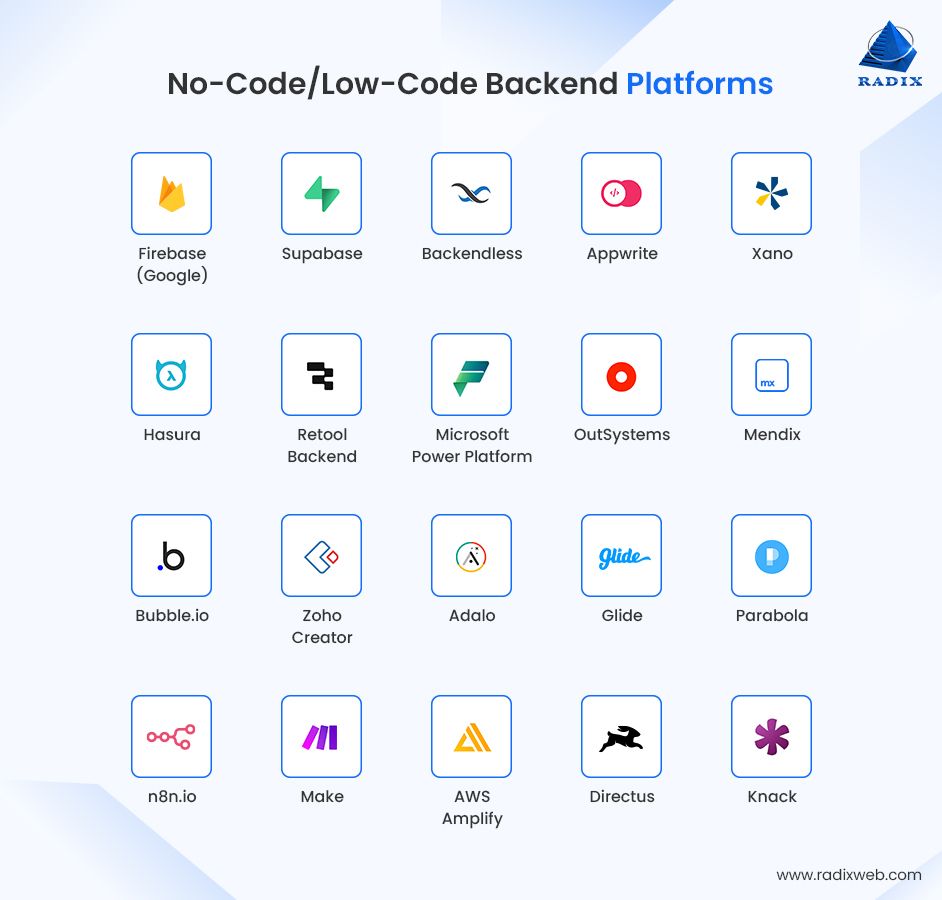 RADIX

No-Code/Low-Code Backend Platforms

Firebase (Google)

Supabase

Backendless

Appwrite

Xano

Hasura

Retool Backend

Microsoft Power Platform

OutSystems

mx

Mendix

.b

Bubble.io

Zoho Creator

Adalo

glide

Glide

Parabola

n8n.io

Make

AWS Amplify

Directus

Knack

www.radixweb.com